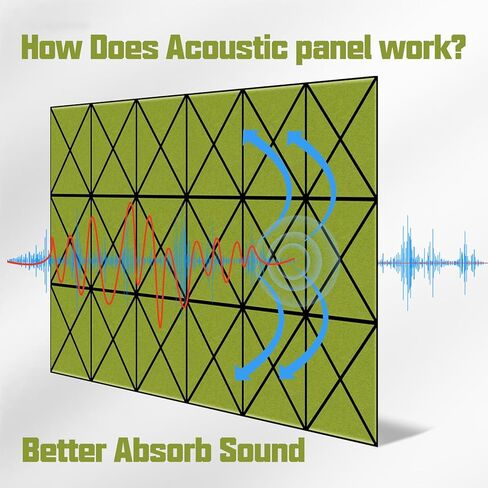 How Does Acoustic panel work?

Better Absorb Sound